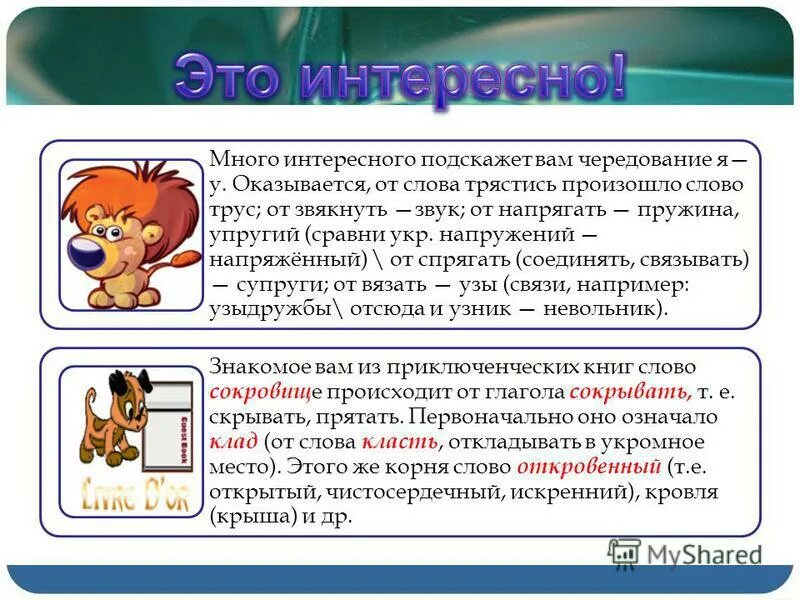 Это интересно!

Много интересного подскажет вам чередование я — у. Оказывается, от слова трястись произошло слово трус; от звякнуть — звук; от напрягать — пружина, упругий (сравни укр. напружений — напряжённый) \ от спрягать (соединять, связывать) — супруги; от вязать — узы (связи, например: узыдружбы\ отсюда и узник — невольник).

Guest Book

Livre D'or

Знакомое вам из приключенческих книг слово сокровище происходит от глагола сокрывать, т. е. скрывать, прятать. Первоначально оно означало клад (от слова класть, откладывать в укромное место). Этого же корня слово откровенный (т.е. открытый, чистосердечный, искренний), кровля (крыша) и др.

MyShared